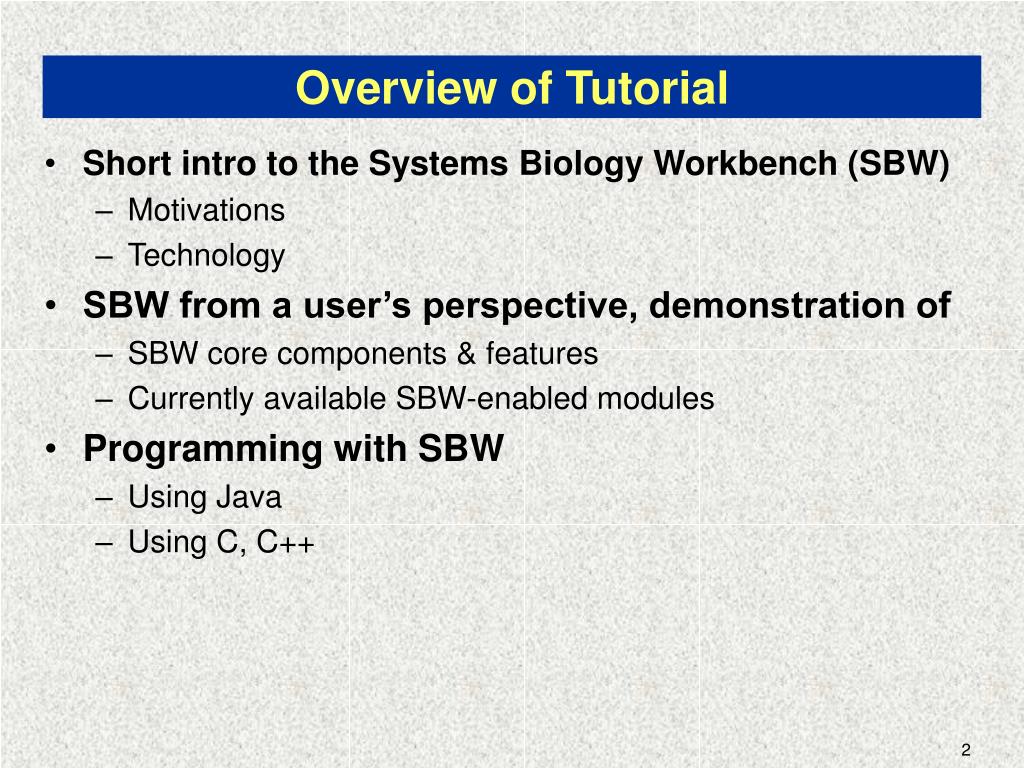 Overview of Tutorial

• Short intro to the Systems Biology Workbench (SBW)
– Motivations
– Technology

• SBW from a user’s perspective, demonstration of
– SBW core components & features
– Currently available SBW-enabled modules

• Programming with SBW
– Using Java
– Using C, C++

2